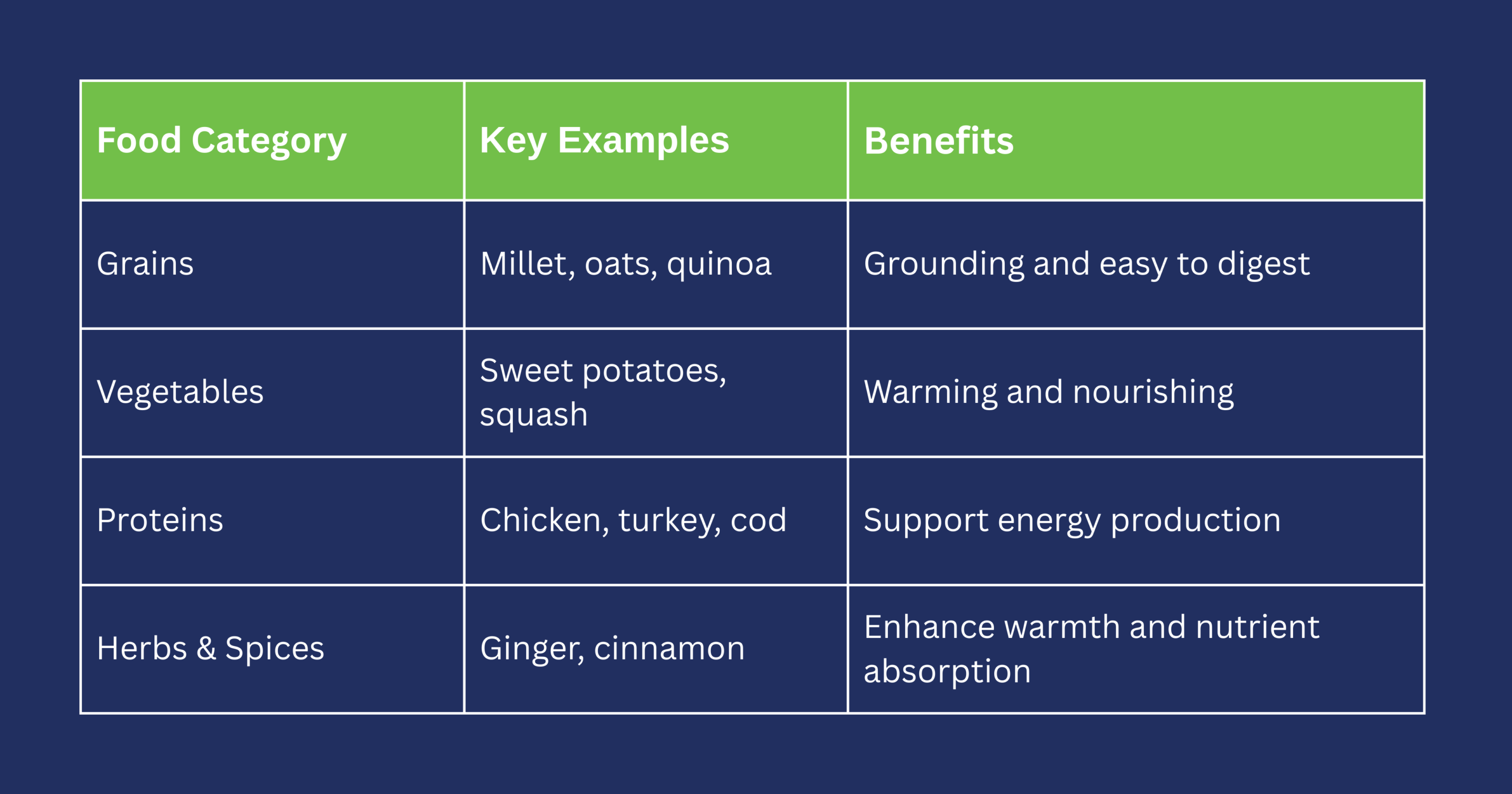 | Food Category | Key Examples | Benefits |
|---|---|---|
| Grains | Millet, oats, quinoa | Grounding and easy to digest |
| Vegetables | Sweet potatoes, squash | Warming and nourishing |
| Proteins | Chicken, turkey, cod | Support energy production |
| Herbs & Spices | Ginger, cinnamon | Enhance warmth and nutrient absorption |